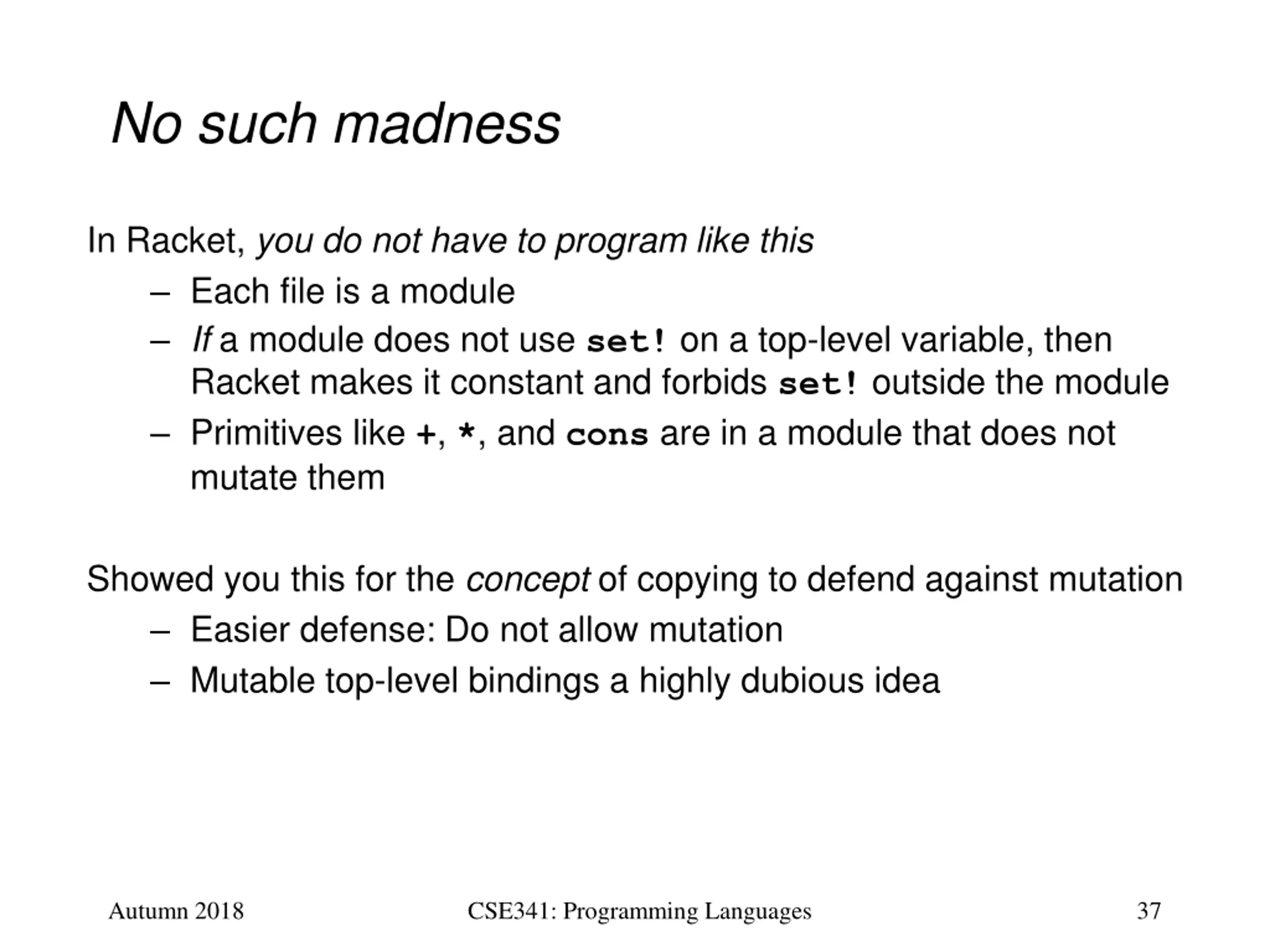 No such madness

In Racket, you do not have to program like this

– Each file is a module

– If a module does not use set! on a top-level variable, then Racket makes it constant and forbids set! outside the module

– Primitives like +, *, and cons are in a module that does not mutate them

Showed you this for the concept of copying to defend against mutation

– Easier defense: Do not allow mutation

– Mutable top-level bindings a highly dubious idea

Autumn 2018

CSE341: Programming Languages

37